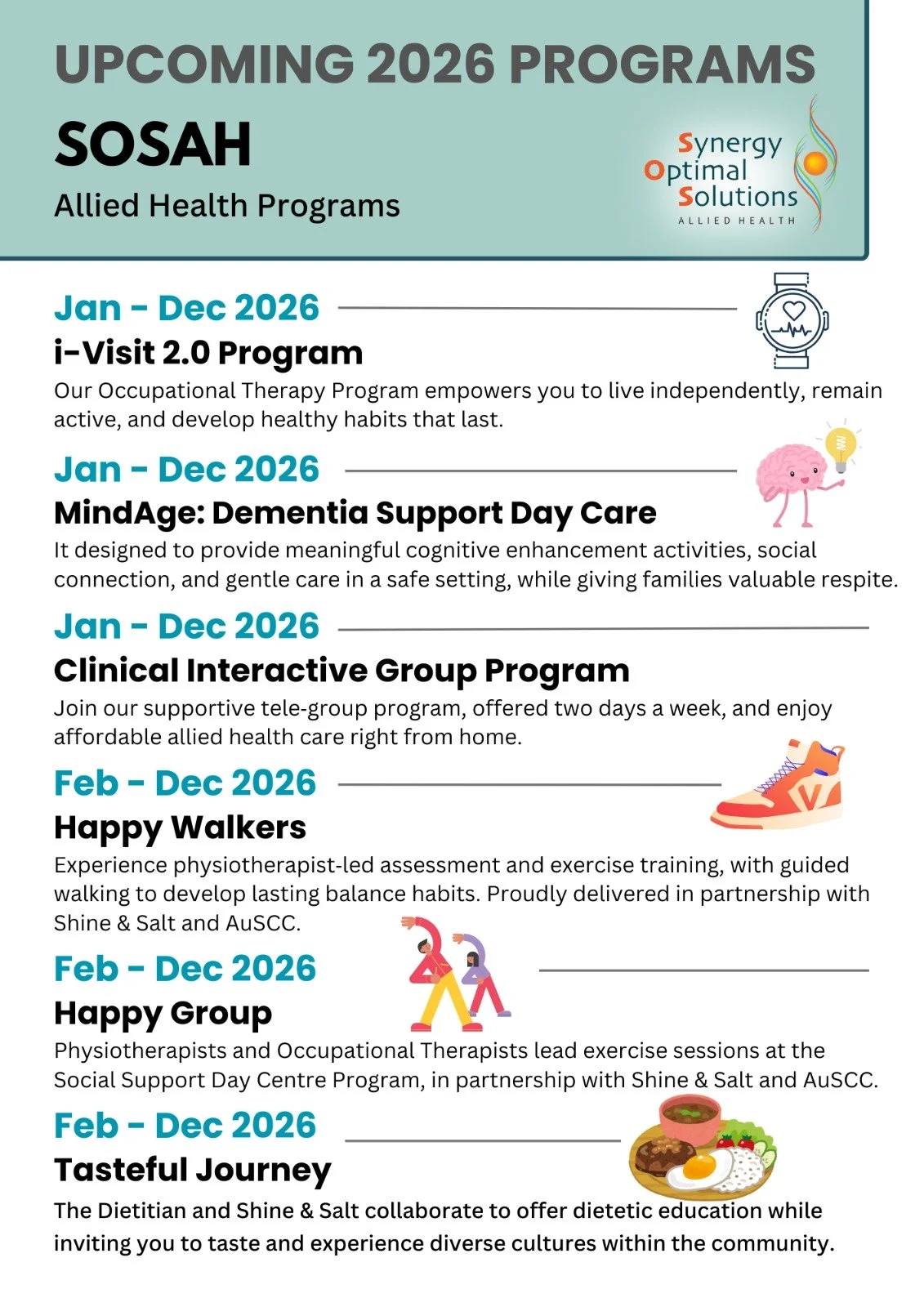 UPCOMING 2026 PROGRAMS

SOSAH

Allied Health Programs

Synergy Optimal Solutions
ALLIED HEALTH

Jan - Dec 2026

i-Visit 2.0 Program

Our Occupational Therapy Program empowers you to live independently, remain active, and develop healthy habits that last.

Jan - Dec 2026

MindAge: Dementia Support Day Care

It designed to provide meaningful cognitive enhancement activities, social connection, and gentle care in a safe setting, while giving families valuable respite.

Jan - Dec 2026

Clinical Interactive Group Program

Join our supportive tele-group program, offered two days a week, and enjoy affordable allied health care right from home.

Feb - Dec 2026

Happy Walkers

Experience physiotherapist-led assessment and exercise training, with guided walking to develop lasting balance habits. Proudly delivered in partnership with Shine & Salt and AuSCC.

Feb - Dec 2026

Happy Group

Physiotherapists and Occupational Therapists lead exercise sessions at the Social Support Day Centre Program, in partnership with Shine & Salt and AuSCC.

Feb - Dec 2026

Tasteful Journey

The Dietitian and Shine & Salt collaborate to offer dietetic education while inviting you to taste and experience diverse cultures within the community.